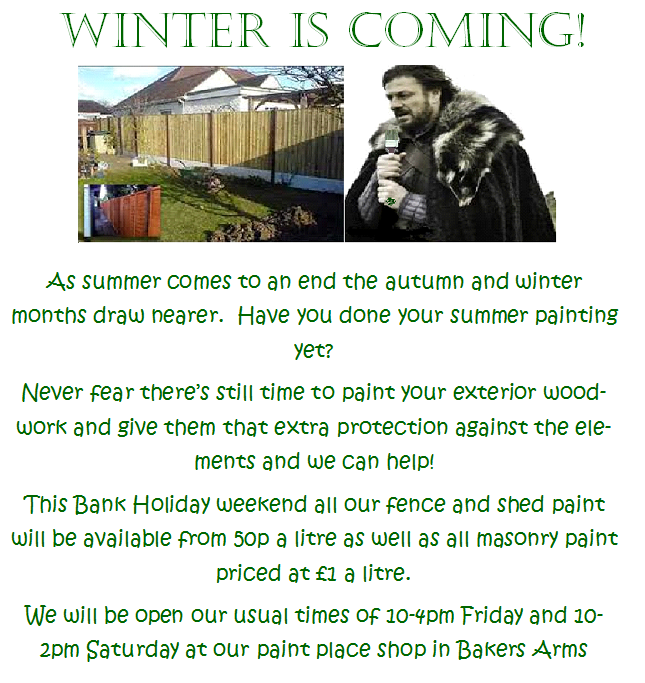 WINTER IS COMING!

As summer comes to an end the autumn and winter months draw nearer. Have you done your summer painting yet?

Never fear there's still time to paint your exterior woodwork and give them that extra protection against the elements and we can help!

This Bank Holiday weekend all our fence and shed paint will be available from 50p a litre as well as all masonry paint priced at £1 a litre.

We will be open our usual times of 10-4pm Friday and 10-2pm Saturday at our paint place shop in Bakers Arms